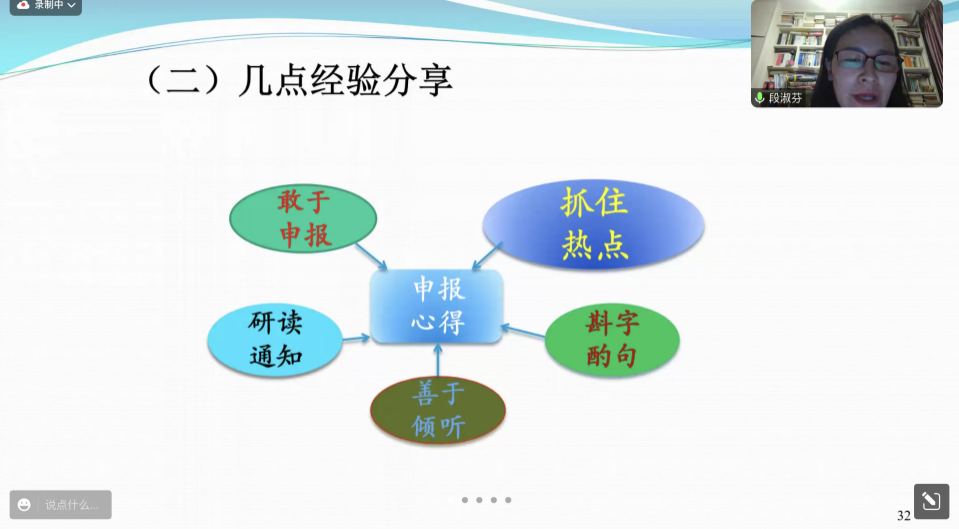 录制中

段淑芬

（二）几点经验分享

敢于申报

抓住热点

申报心得

研读通知

斟字酌句

善于倾听

说点什么...

32